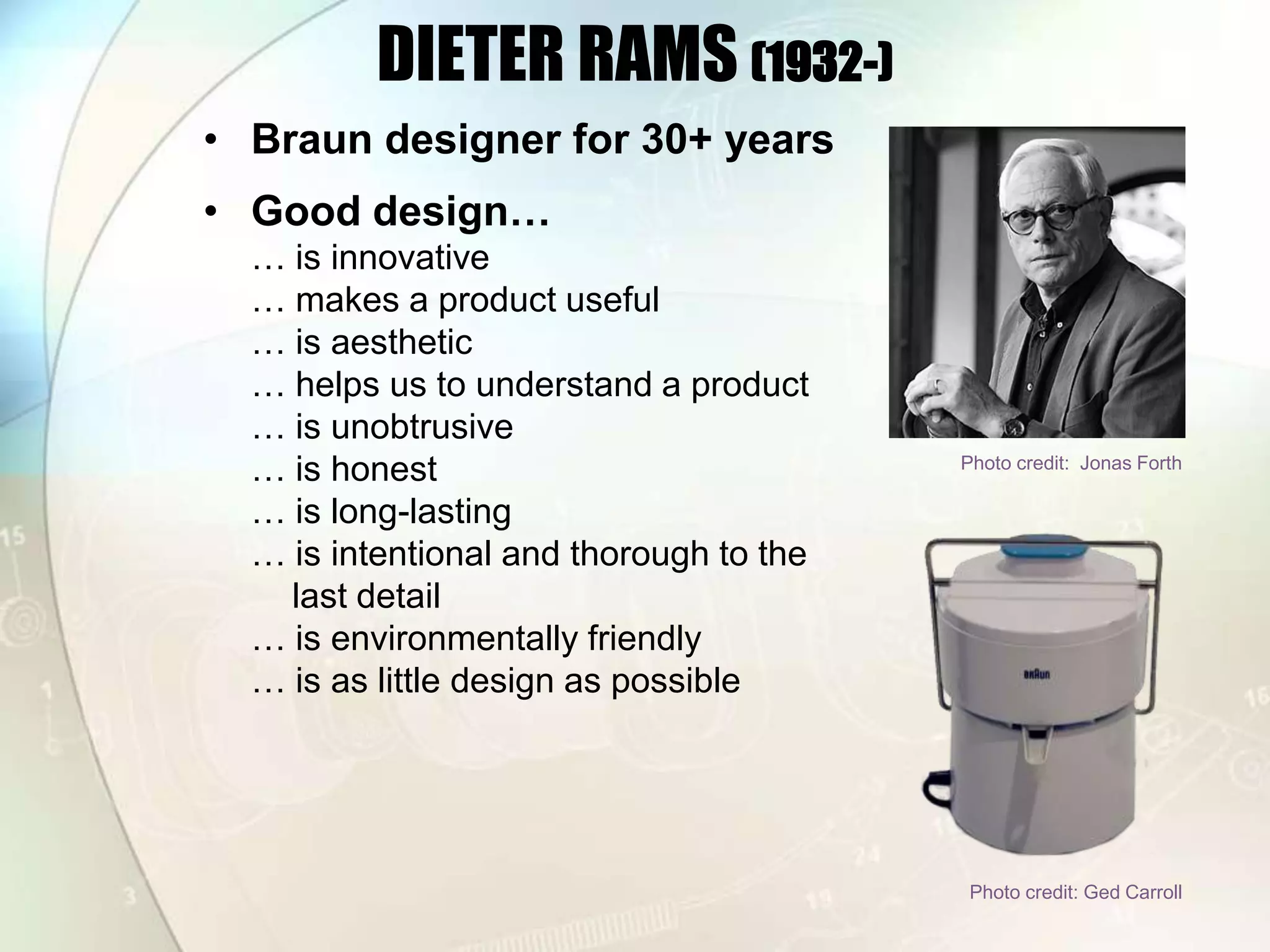 DIETER RAMS (1932-)

• Braun designer for 30+ years

• Good design…
… is innovative
… makes a product useful
… is aesthetic
… helps us to understand a product
… is unobtrusive
… is honest
… is long-lasting
… is intentional and thorough to the last detail
… is environmentally friendly
… is as little design as possible

Photo credit: Jonas Forth

BRAUN

Photo credit: Ged Carroll